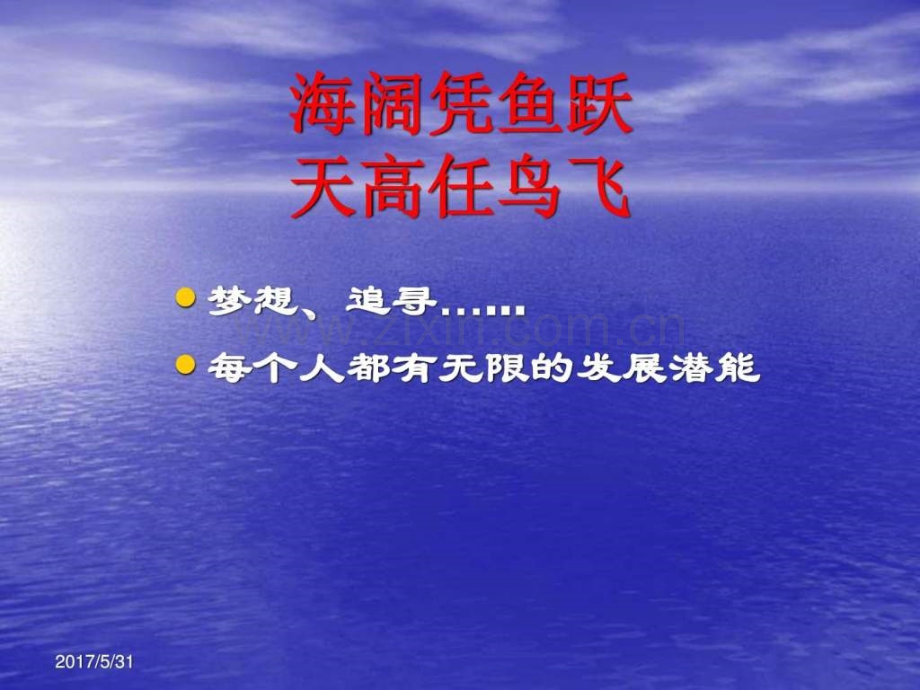 海阔凭鱼跃
天高任鸟飞

• 梦想、追寻……
• 每个人都有无限的发展潜能

2017/5/31

www.zixin.com.cn